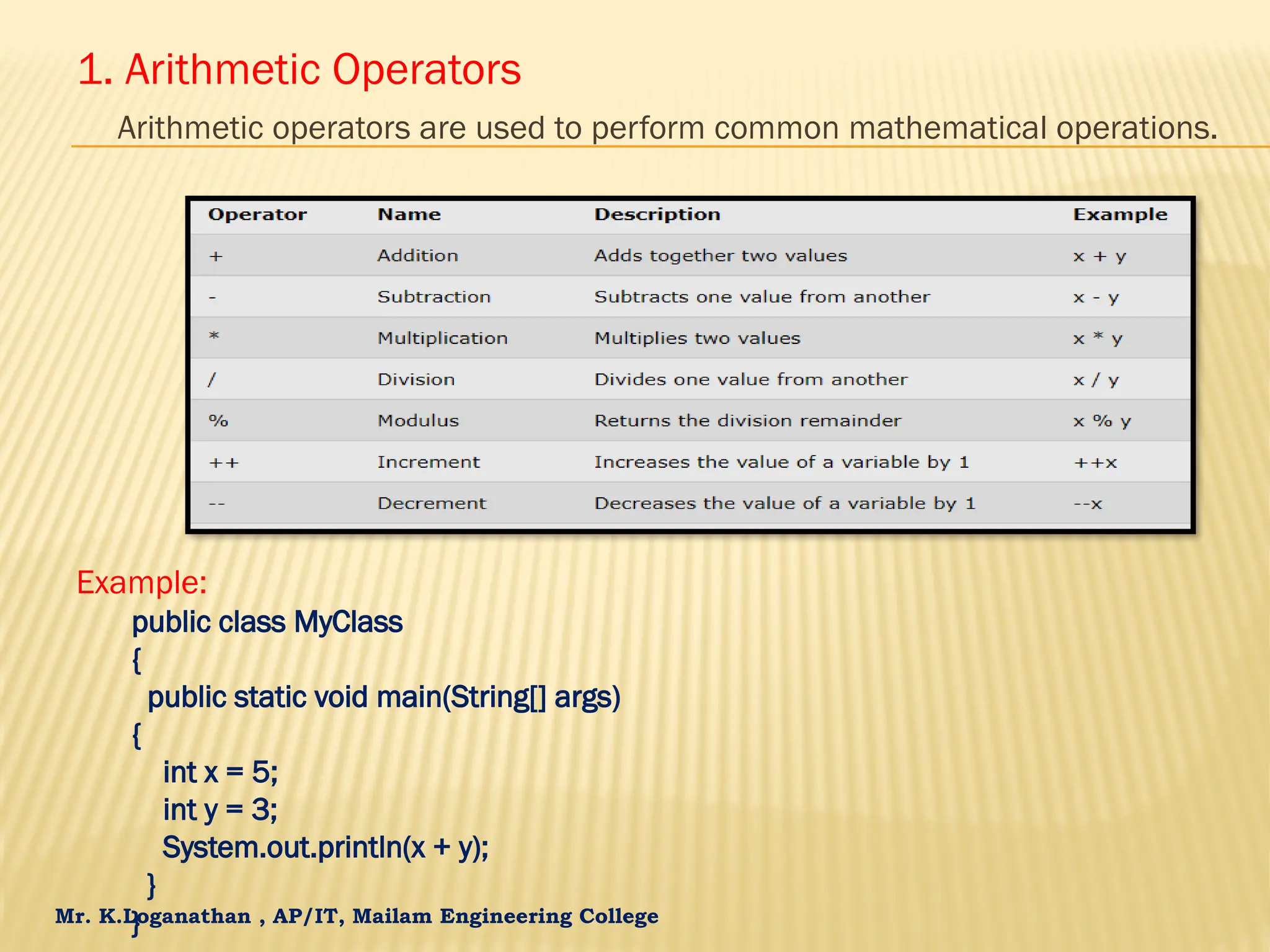 1. Arithmetic Operators

Arithmetic operators are used to perform common mathematical operations.

| Operator | Name | Description | Example |
|---|---|---|---|
| + | Addition | Adds together two values | x + y |
| - | Subtraction | Subtracts one value from another | x - y |
| * | Multiplication | Multiplies two values | x * y |
| / | Division | Divides one value from another | x / y |
| % | Modulus | Returns the division remainder | x % y |
| ++ | Increment | Increases the value of a variable by 1 | ++x |
| -- | Decrement | Decreases the value of a variable by 1 | --x |

Example:

public class MyClass
{
public static void main(String[] args)
{
int x = 5;
int y = 3;
System.out.println(x + y);
}
}

Mr. K.Loganathan , AP/IT, Mailam Engineering College